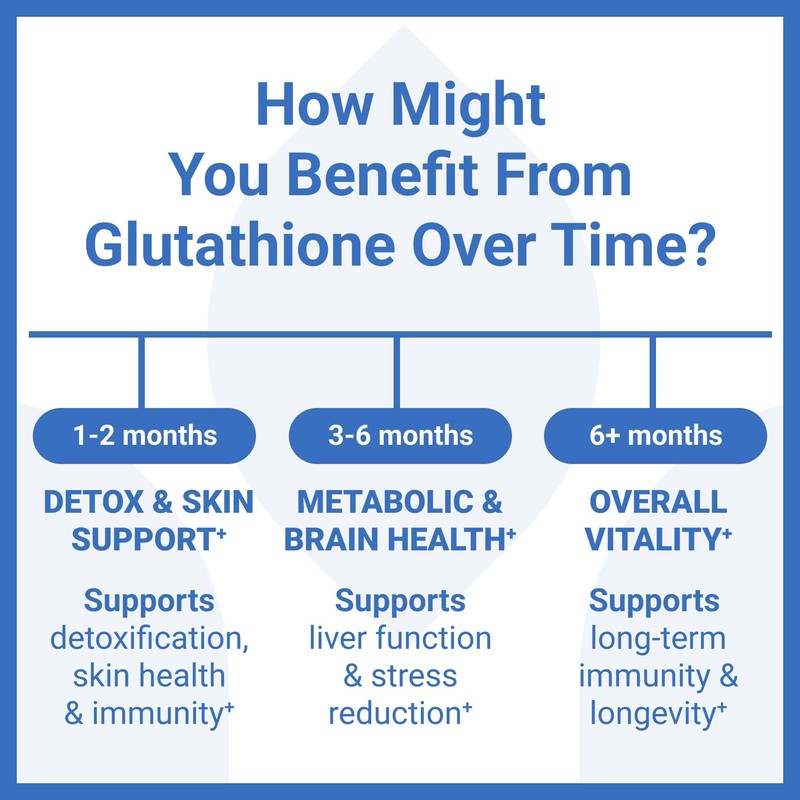 How Might You Benefit From Glutathione Over Time?

1-2 months

DETOX & SKIN SUPPORT⁺

Supports detoxification, skin health & immunity⁺

3-6 months

METABOLIC & BRAIN HEALTH⁺

Supports liver function & stress reduction⁺

6+ months

OVERALL VITALITY⁺

Supports long-term immunity & longevity⁺